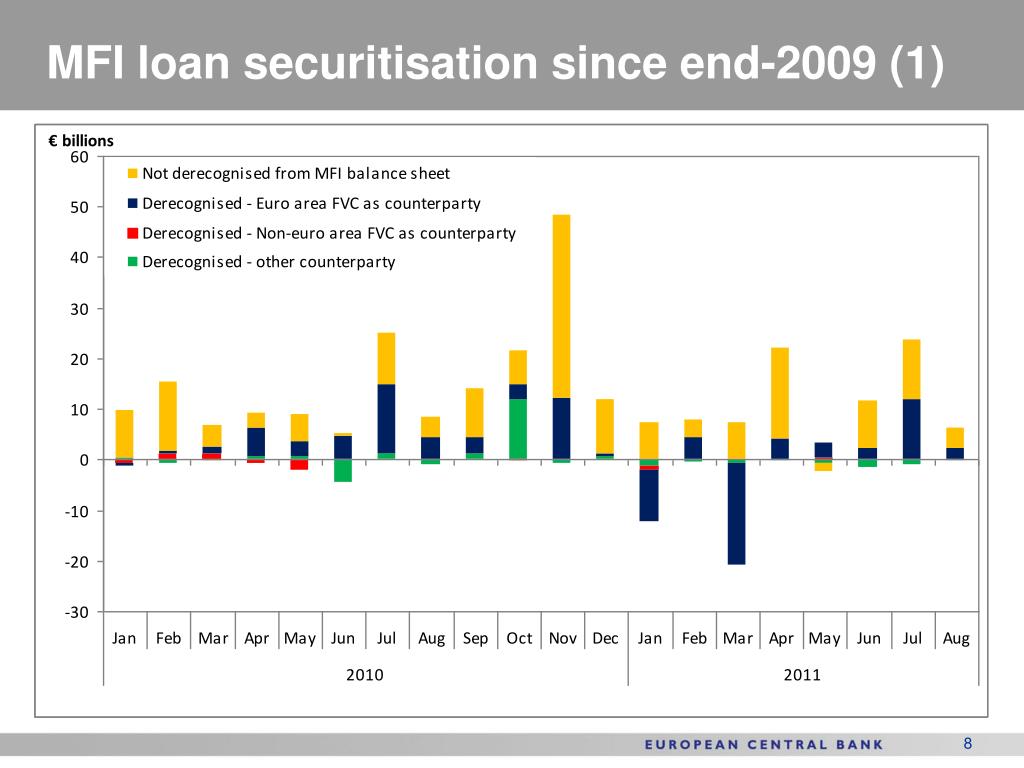 MFI loan securitisation since end-2009 (1)

€ billions

60
50
40
30
20
10
0
-10
-20
-30

Not derecognised from MFI balance sheet
Derecognised - Euro area FVC as counterparty
Derecognised - Non-euro area FVC as counterparty
Derecognised - other counterparty

Jan Feb Mar Apr May Jun Jul Aug Sep Oct Nov Dec Jan Feb Mar Apr May Jun Jul Aug

2010 2011

EUROPEAN CENTRAL BANK

8